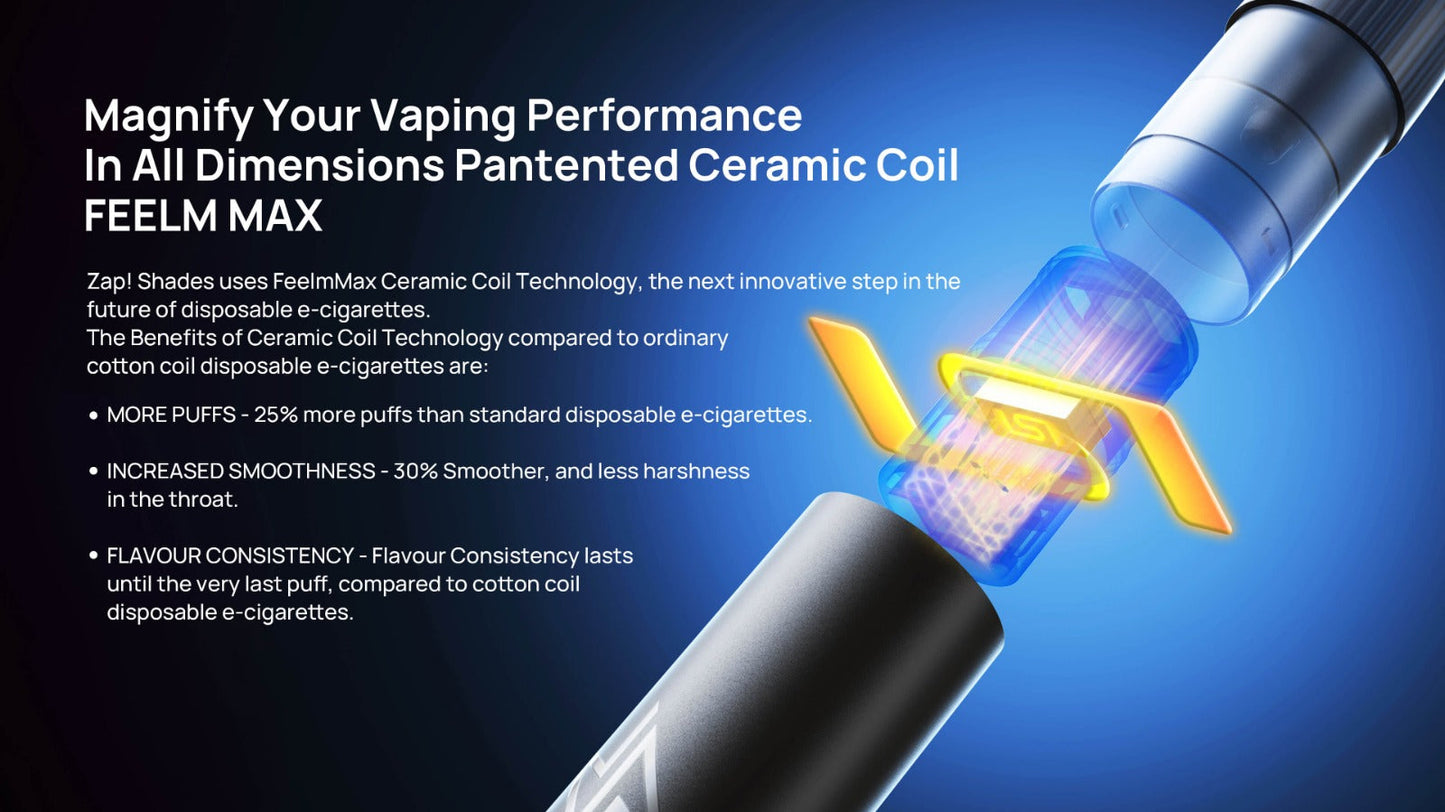 Magnify Your Vaping Performance
In All Dimensions Pantented Ceramic Coil
FEELM MAX

Zap! Shades uses FeelmMax Ceramic Coil Technology, the next innovative step in the future of disposable e-cigarettes.
The Benefits of Ceramic Coil Technology compared to ordinary cotton coil disposable e-cigarettes are:

• MORE PUFFS - 25% more puffs than standard disposable e-cigarettes.

• INCREASED SMOOTHNESS - 30% Smoother, and less harshness in the throat.

• FLAVOUR CONSISTENCY - Flavour Consistency lasts until the very last puff, compared to cotton coil disposable e-cigarettes.